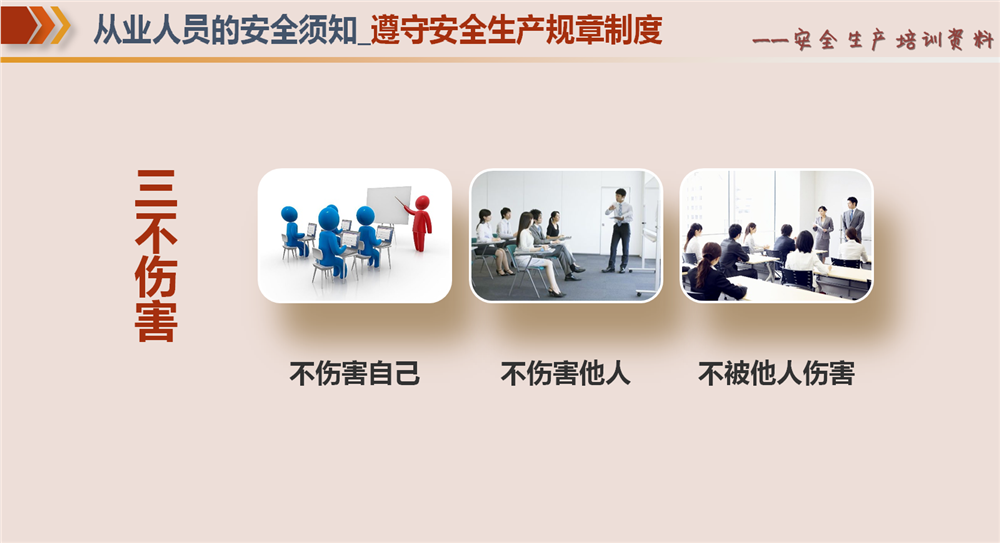 从业人员的安全须知_遵守安全生产规章制度

——安全生产培训资料

三不伤害

不伤害自己

不伤害他人

不被他人伤害